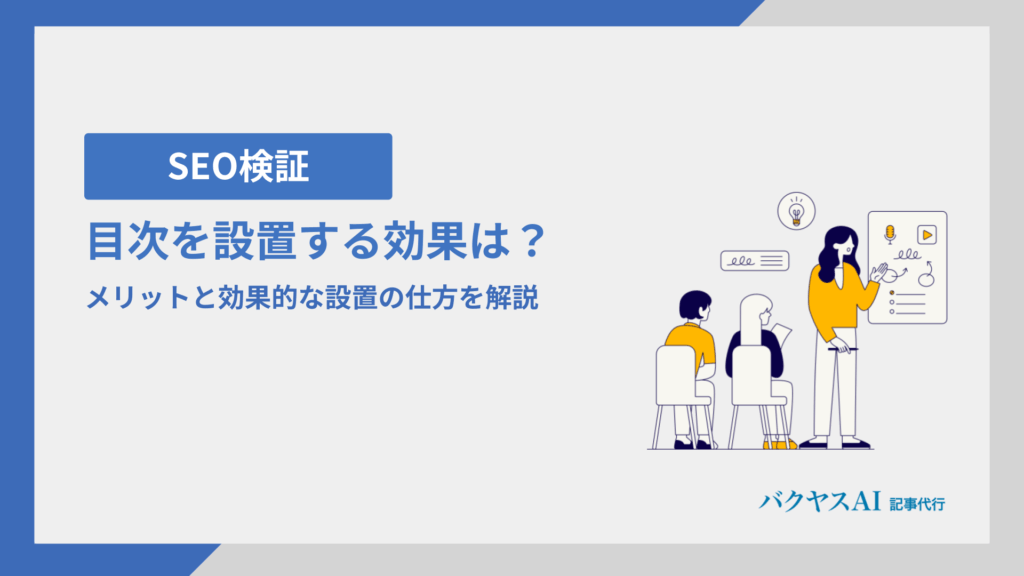 SEO検証

目次を設置する効果は？

メリットと効果的な設置の仕方を解説

バクヤスAI 記事代行